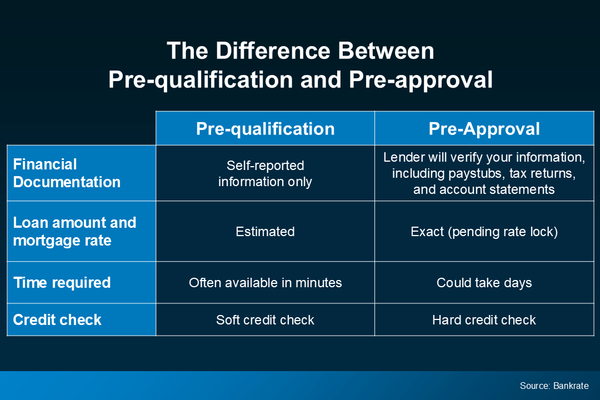 The Difference Between
Pre-qualification and Pre-approval

| | Pre-qualification | Pre-Approval |
|---|---|---|
| Financial Documentation | Self-reported information only | Lender will verify your information, including paystubs, tax returns, and account statements |
| Loan amount and mortgage rate | Estimated | Exact (pending rate lock) |
| Time required | Often available in minutes | Could take days |
| Credit check | Soft credit check | Hard credit check |

Source: Bankrate